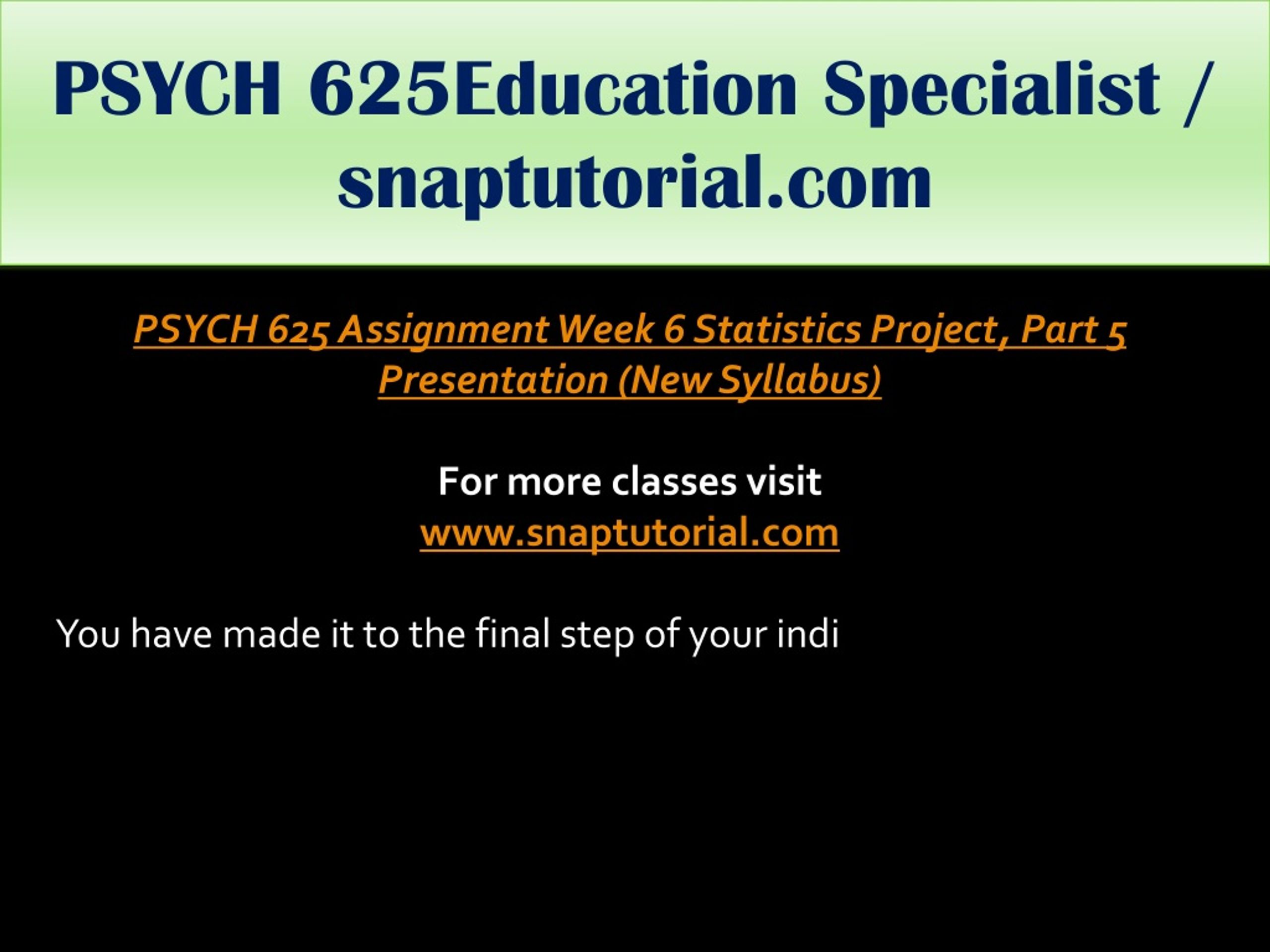 PSYCH 625Education Specialist / snaptutorial.com

PSYCH 625 Assignment Week 6 Statistics Project, Part 5 Presentation (New Syllabus)

For more classes visit
www.snaptutorial.com

You have made it to the final step of your indi